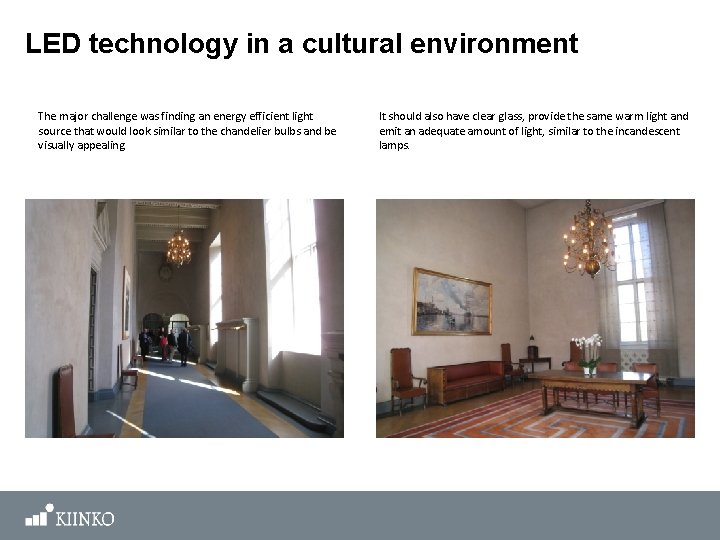 LED technology in a cultural environment

The major challenge was finding an energy efficient light source that would look similar to the chandelier bulbs and be visually appealing

It should also have clear glass, provide the same warm light and emit an adequate amount of light, similar to the incandescent lamps.

KIINKO